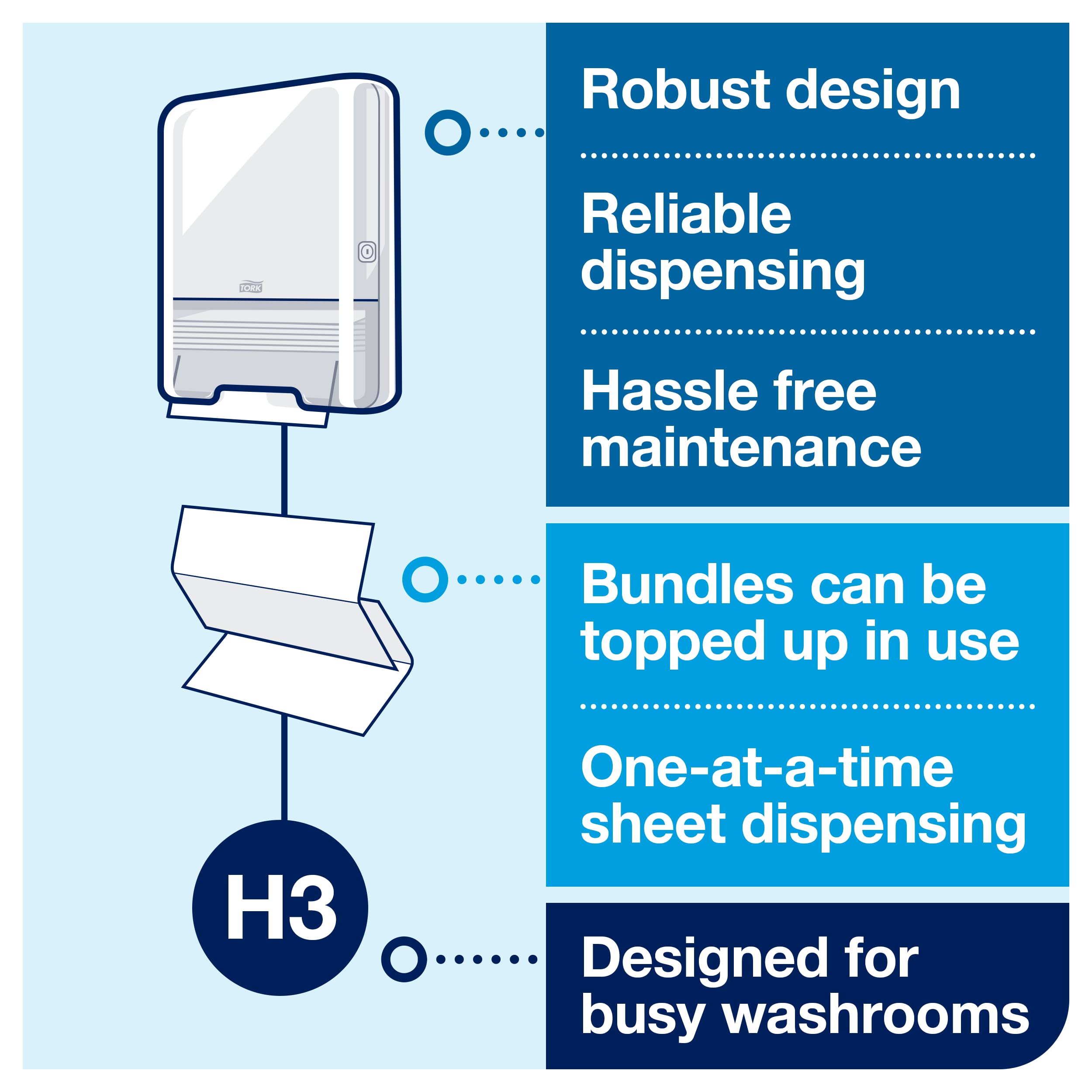 TORK

H3

Robust design

Reliable dispensing

Hassle free maintenance

Bundles can be topped up in use

One-at-a-time sheet dispensing

Designed for busy washrooms